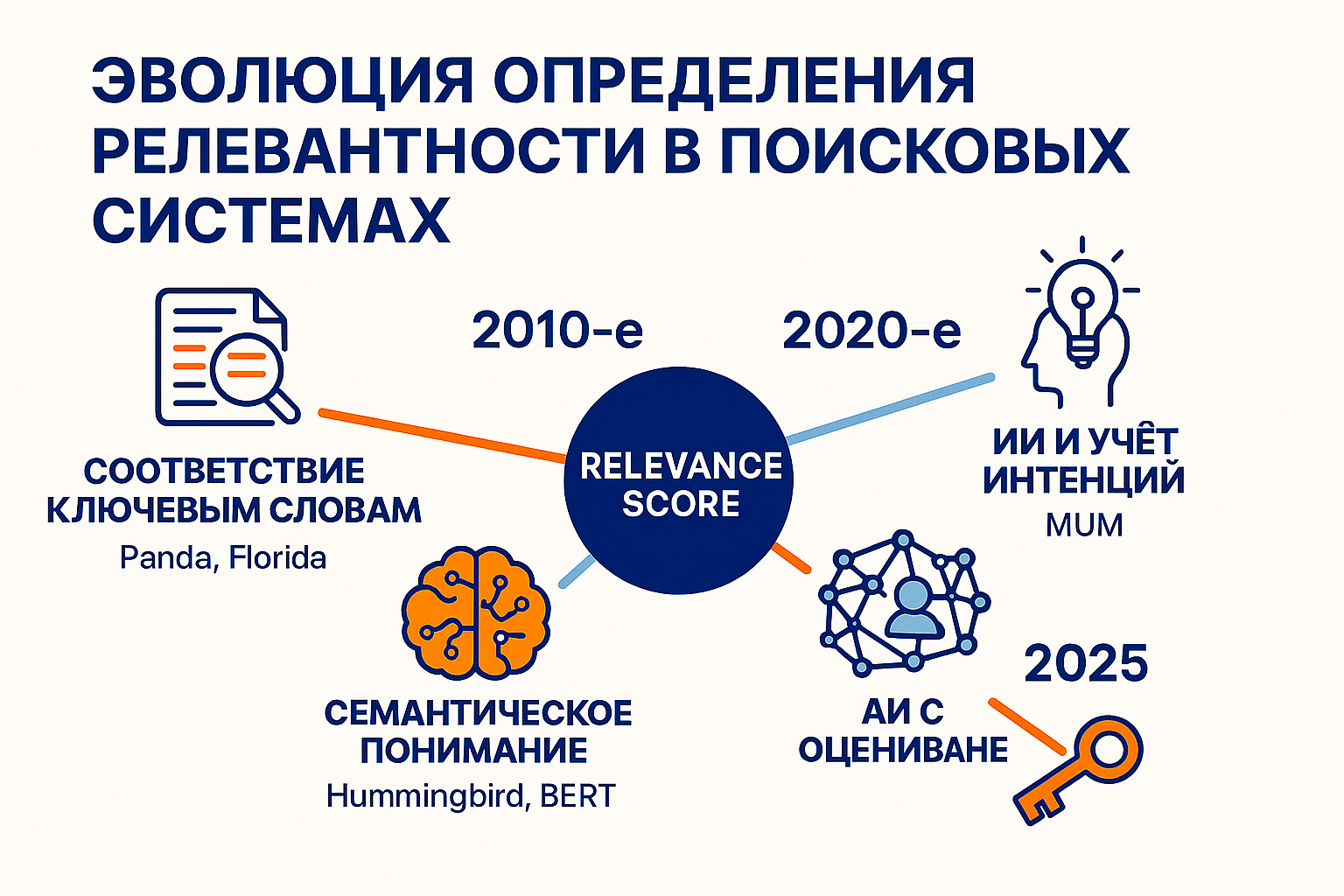 ЭВОЛЮЦИЯ ОПРЕДЕЛЕНИЯ РЕЛЕВАНТНОСТИ В ПОИСКОВЫХ СИСТЕМАХ

2010-е

2020-е

СООТВЕТСТВИЕ КЛЮЧЕВЫМ СЛОВАМ
Panda, Florida

RELEVANCE SCORE

ИИ И УЧЁТ ИНТЕНЦИЙ
MUM

СЕМАНТИЧЕСКОЕ ПОНИМАНИЕ
Hummingbird, BERT

АИ С ОЦЕНИВАНЕ

2025